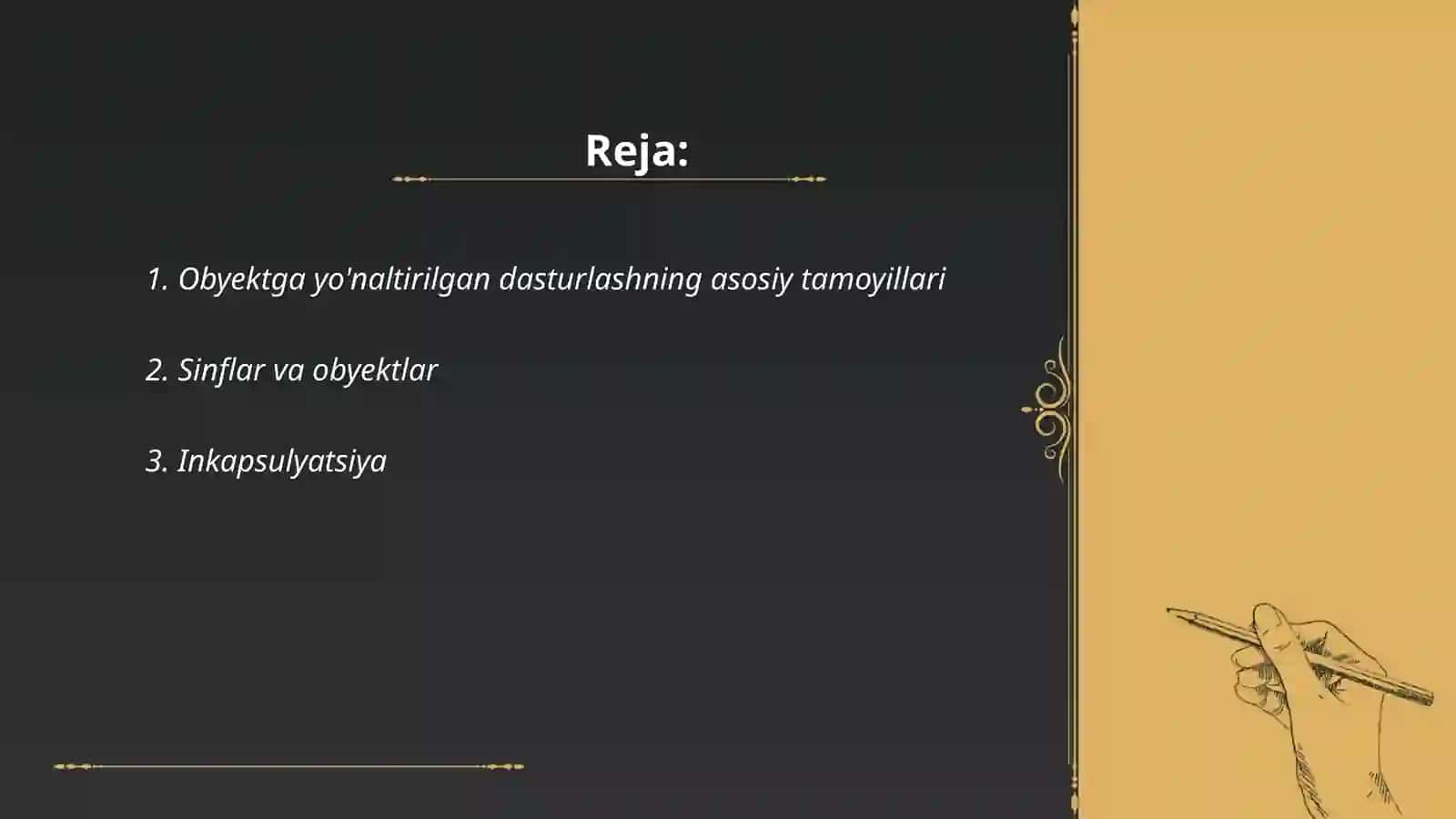 Reja:

1. Obyektga yo'naltirilgan dasturlashning asosiy tamoyillari

2. Sinflar va obyektlar

3. Inkapsulyatsiya